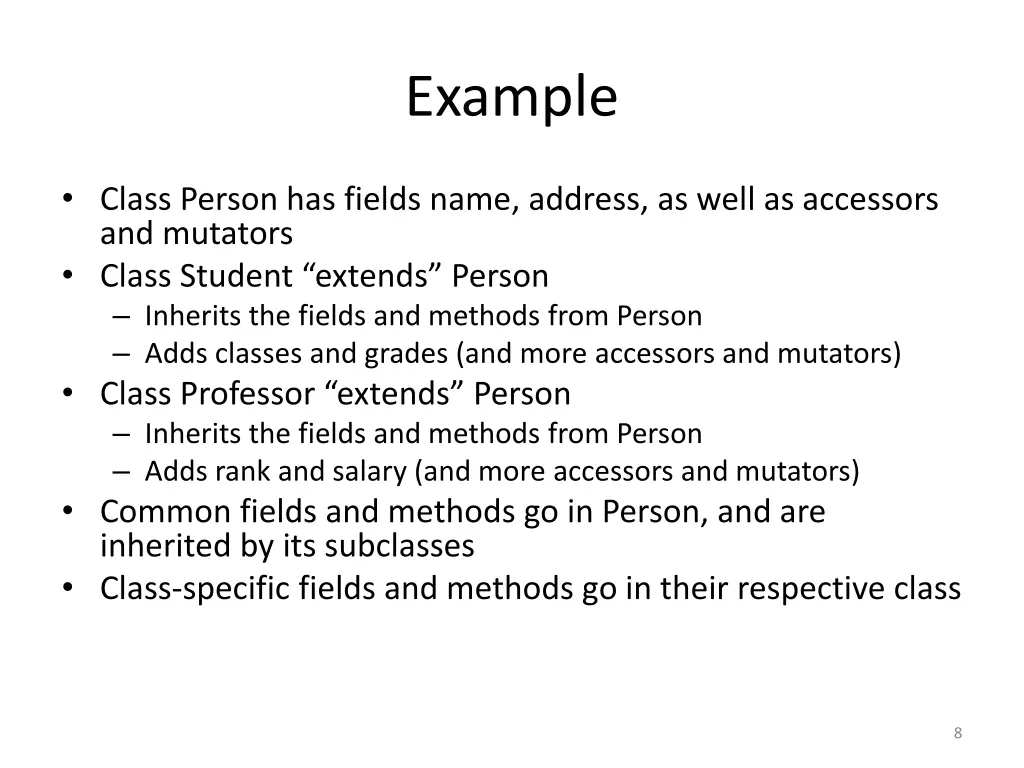 Example

• Class Person has fields name, address, as well as accessors and mutators
• Class Student “extends” Person
– Inherits the fields and methods from Person
– Adds classes and grades (and more accessors and mutators)
• Class Professor “extends” Person
– Inherits the fields and methods from Person
– Adds rank and salary (and more accessors and mutators)
• Common fields and methods go in Person, and are inherited by its subclasses
• Class-specific fields and methods go in their respective class

8